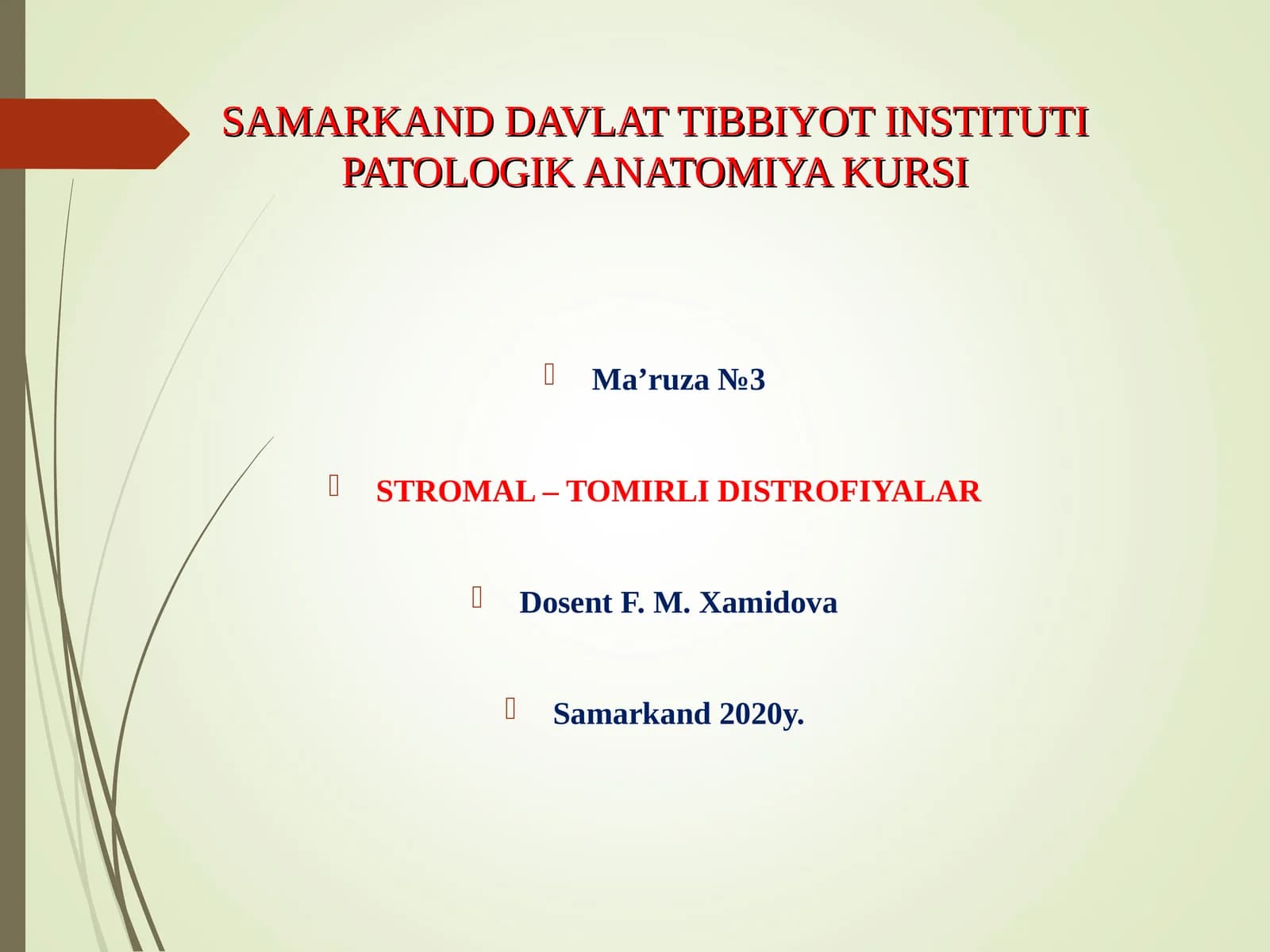 SAMARKAND DAVLAT TIBBIYOT INSTITUTI
PATOLOGIK ANATOMIYA KURSI

Ma’ruza №3

STROMAL – TOMIRLI DISTROFIYALAR

Dosent F. M. Xamidova

Samarkand 2020y.